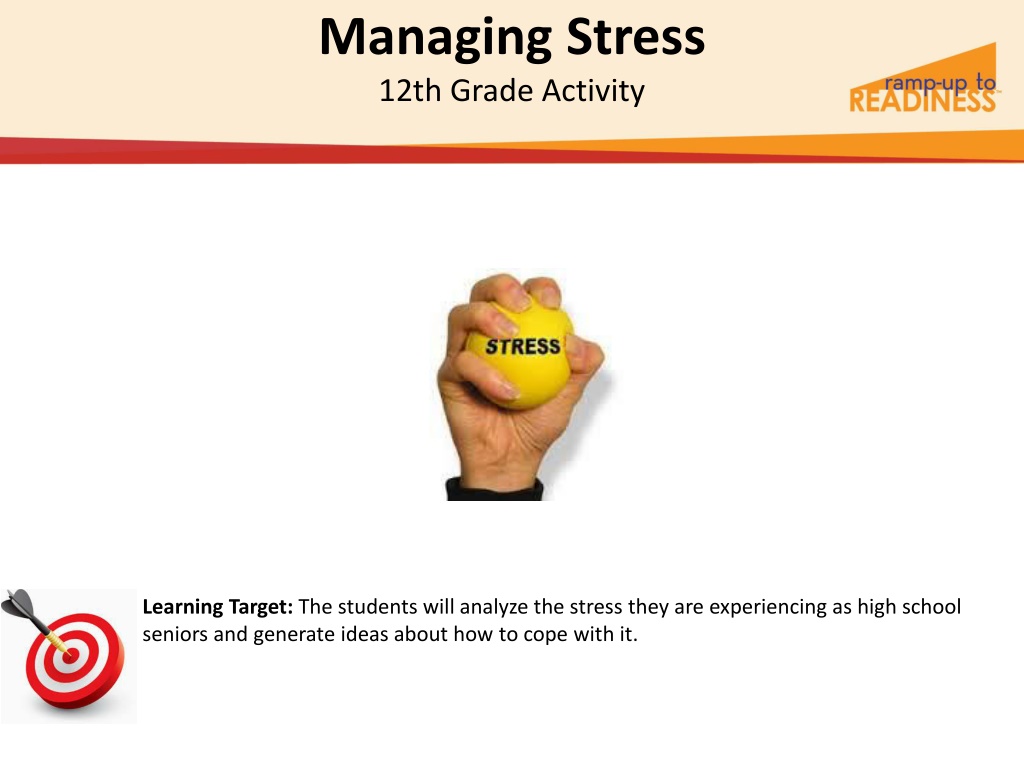 Managing Stress
12th Grade Activity

ramp-up to
READINESS

STRESS

Learning Target: The students will analyze the stress they are experiencing as high school seniors and generate ideas about how to cope with it.